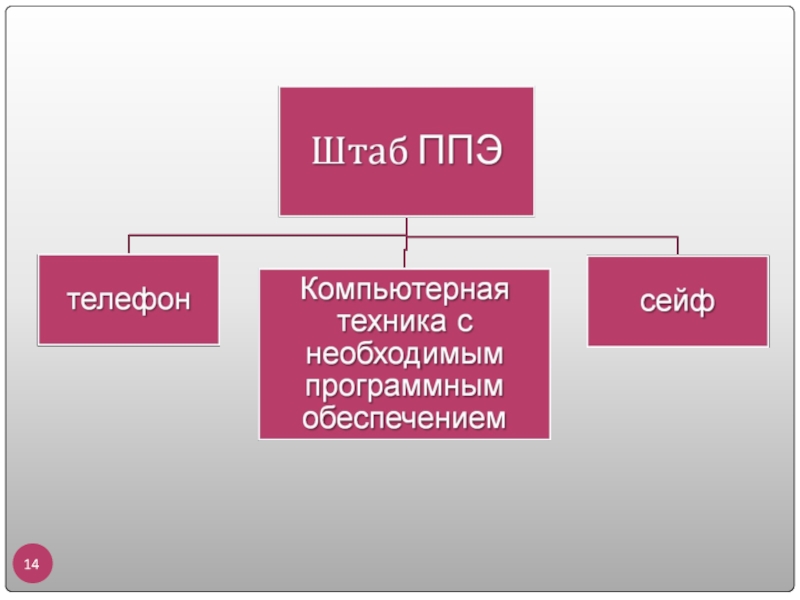 Штаб ППЭ

телефон

Компьютерная техника с необходимым программным обеспечением

сейф

14